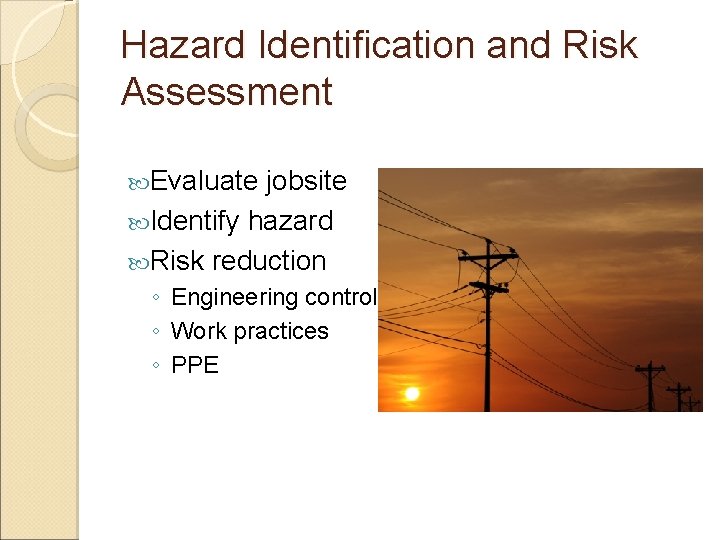 Hazard Identification and Risk Assessment

Evaluate jobsite
Identify hazard
Risk reduction
◦ Engineering control
◦ Work practices
◦ PPE